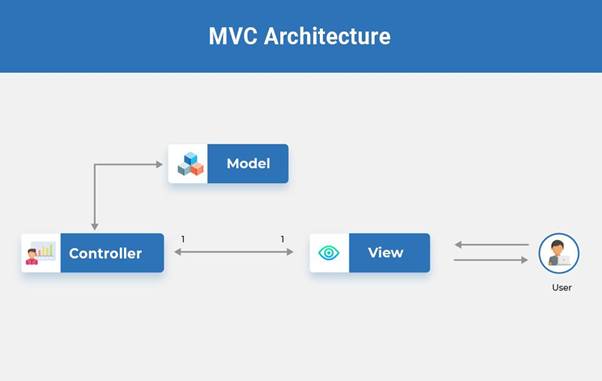 MVC Architecture

Model

Controller

1

1

View

User